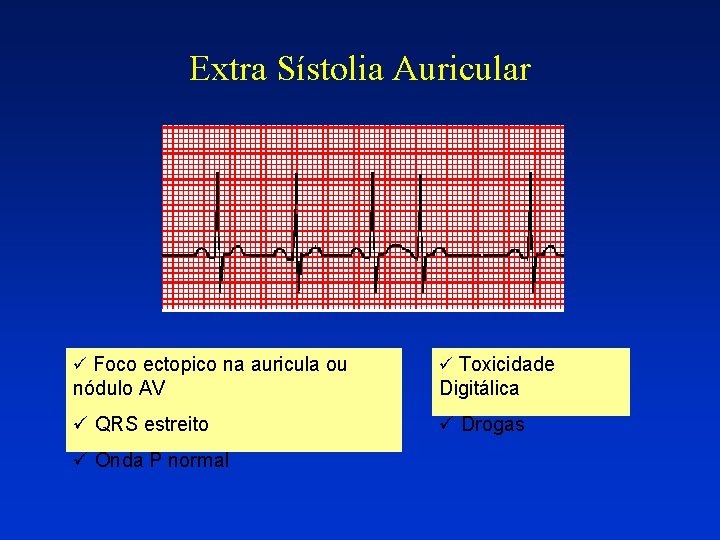 Extra Sístolia Auricular

✓ Foco ectopico na auricula ou nódulo AV

✓ QRS estreito

✓ Onda P normal

✓ Toxicidade Digitálica

✓ Drogas